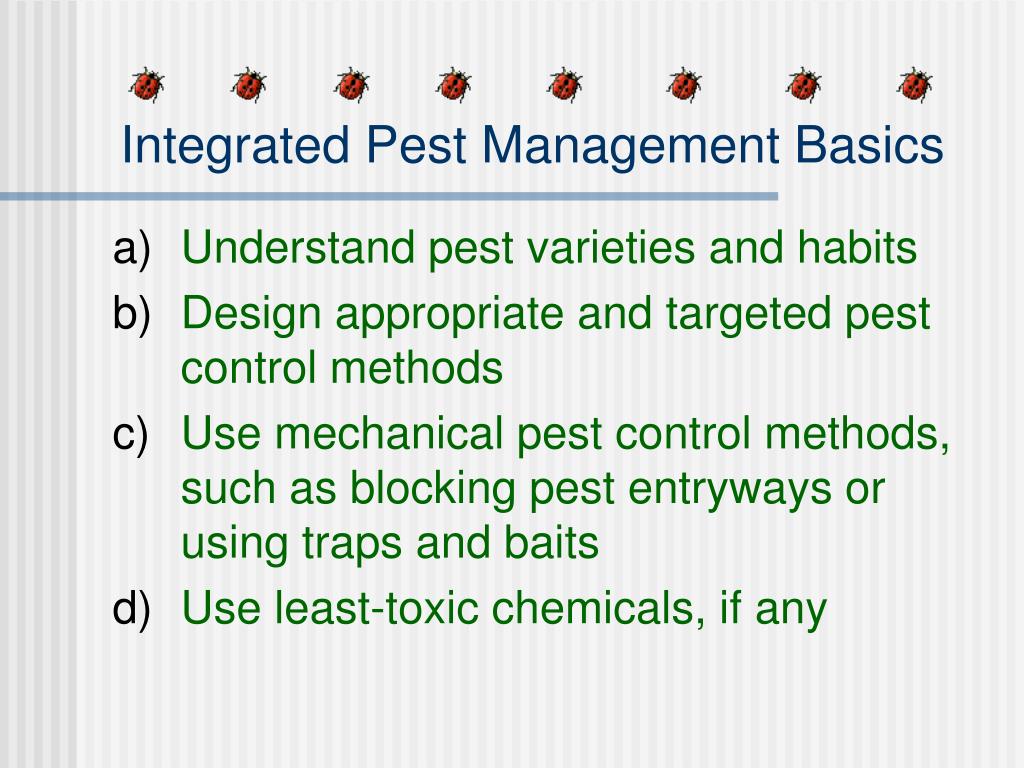 Integrated Pest Management Basics

a) Understand pest varieties and habits
b) Design appropriate and targeted pest control methods
c) Use mechanical pest control methods, such as blocking pest entryways or using traps and baits
d) Use least-toxic chemicals, if any